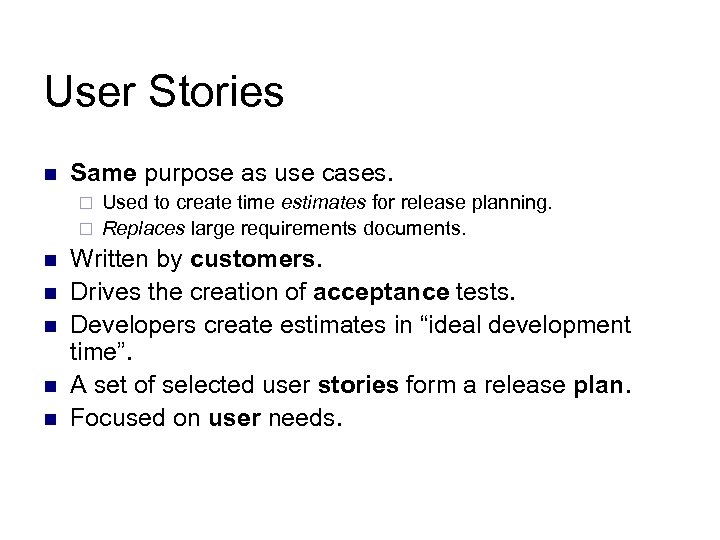 User Stories

Same purpose as use cases.

Used to create time estimates for release planning.

Replaces large requirements documents.

Written by customers.

Drives the creation of acceptance tests.

Developers create estimates in “ideal development time”.

A set of selected user stories form a release plan.

Focused on user needs.